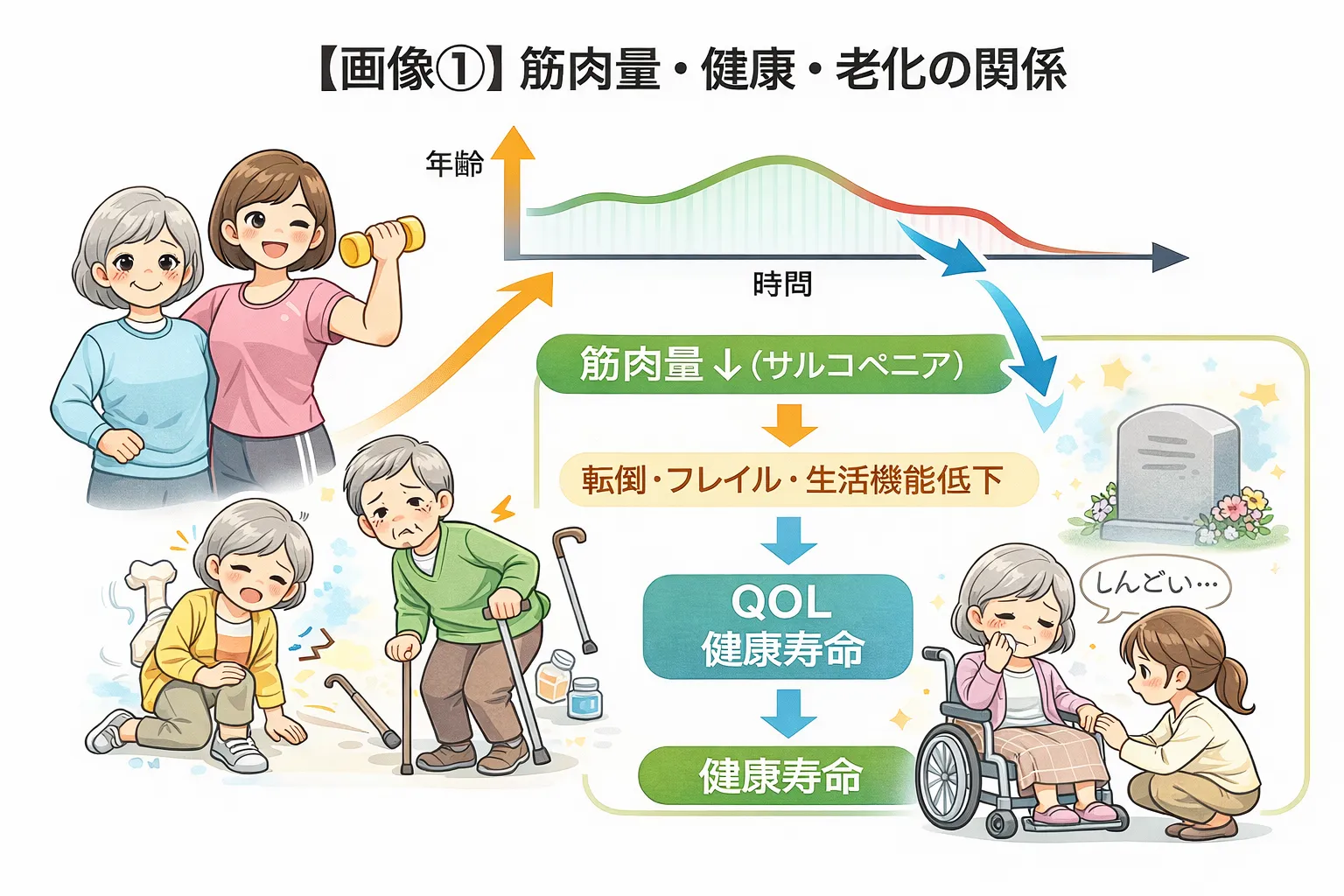 【画像①】筋肉量・健康・老化の関係

年齢

時間

筋肉量↓(サルコペニア)

転倒・フレイル・生活機能低下

QOL
健康寿命

健康寿命

しんどい…